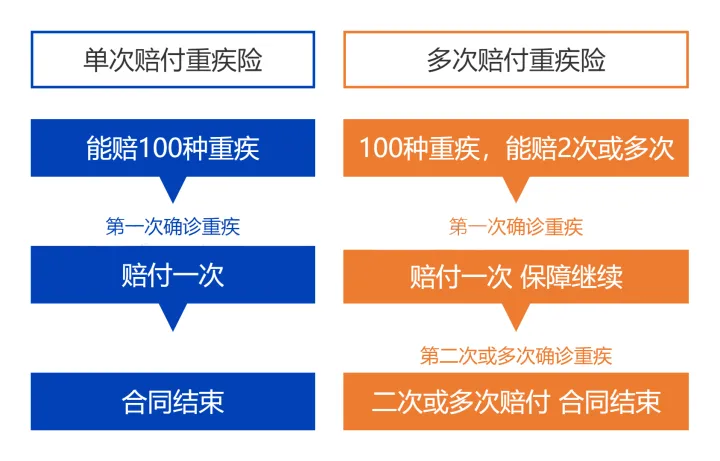 单次赔付重疾险

能赔100种重疾

第一次确诊重疾

赔付一次

合同结束

多次赔付重疾险

100种重疾，能赔2次或多次

第一次确诊重疾

赔付一次 保障继续

第二次或多次确诊重疾

二次或多次赔付 合同结束